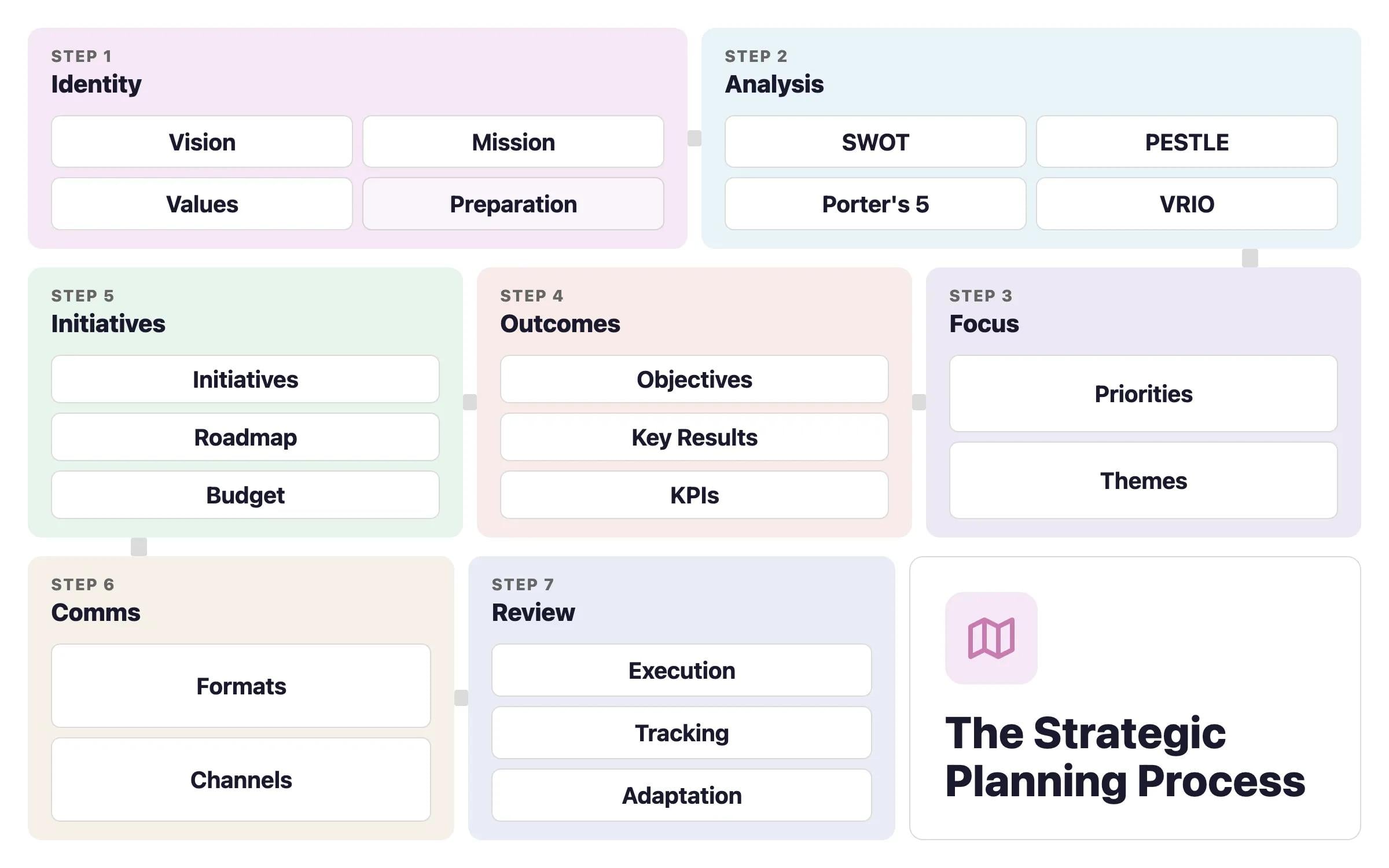 STEP 1
Identity

Vision
Mission
Values
Preparation

STEP 2
Analysis

SWOT
PESTLE
Porter's 5
VRIO

STEP 5
Initiatives

Initiatives
Roadmap
Budget

STEP 4
Outcomes

Objectives
Key Results
KPIs

STEP 3
Focus

Priorities
Themes

STEP 6
Comms

Formats
Channels

STEP 7
Review

Execution
Tracking
Adaptation

The Strategic Planning Process